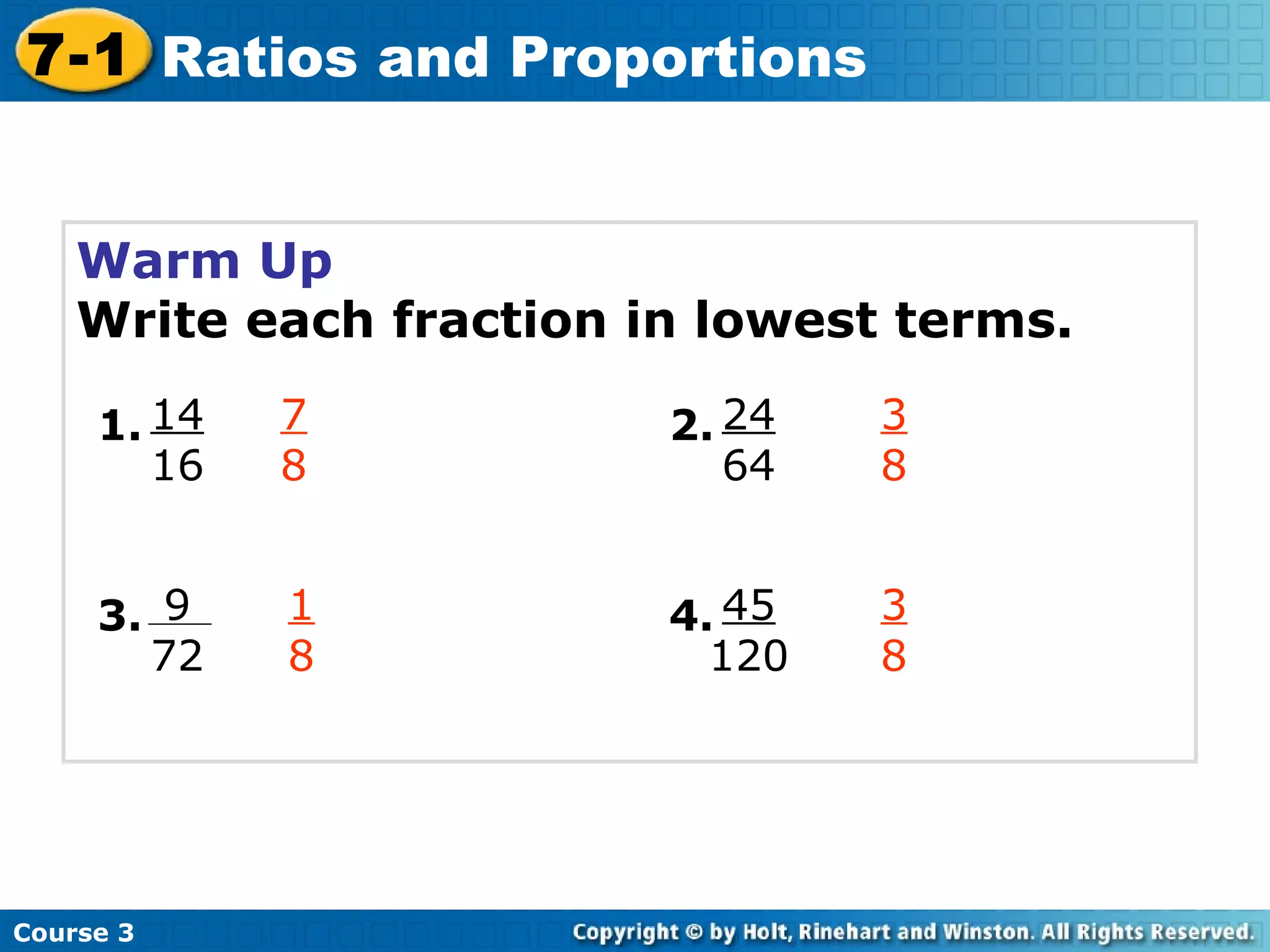 7-1 Ratios and Proportions

Warm Up
Write each fraction in lowest terms.

1. $\frac{14}{16}$ $\frac{7}{8}$

2. $\frac{24}{64}$ $\frac{3}{8}$

3. $\frac{9}{72}$ $\frac{1}{8}$

4. $\frac{45}{120}$ $\frac{3}{8}$

Course 3

Copyright © by Holt, Rinehart and Winston. All Rights Reserved.